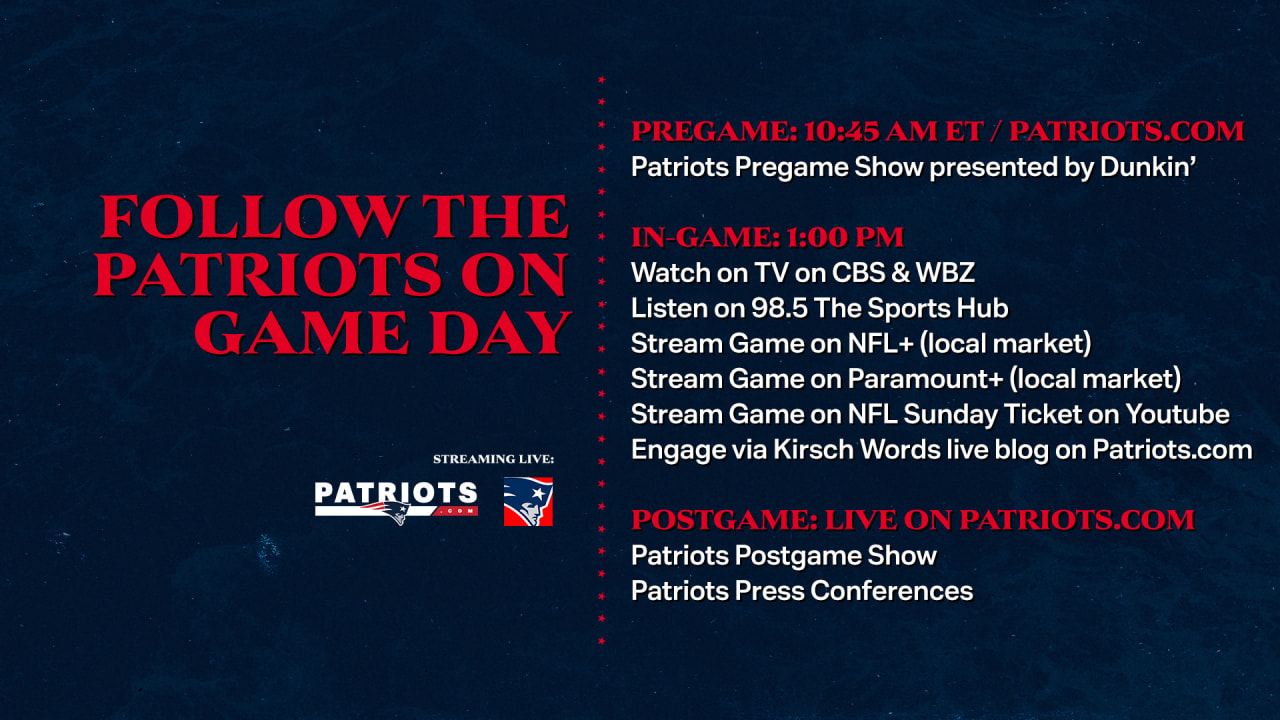 FOLLOW THE PATRIOTS ON GAME DAY

STREAMING LIVE:

PATRIOTS .COM

PREGAME: 10:45 AM ET / PATRIOTS.COM
Patriots Pregame Show presented by Dunkin'

IN-GAME: 1:00 PM
Watch on TV on CBS & WBZ
Listen on 98.5 The Sports Hub
Stream Game on NFL+ (local market)
Stream Game on Paramount+ (local market)
Stream Game on NFL Sunday Ticket on Youtube
Engage via Kirsch Words live blog on Patriots.com

POSTGAME: LIVE ON PATRIOTS.COM
Patriots Postgame Show
Patriots Press Conferences